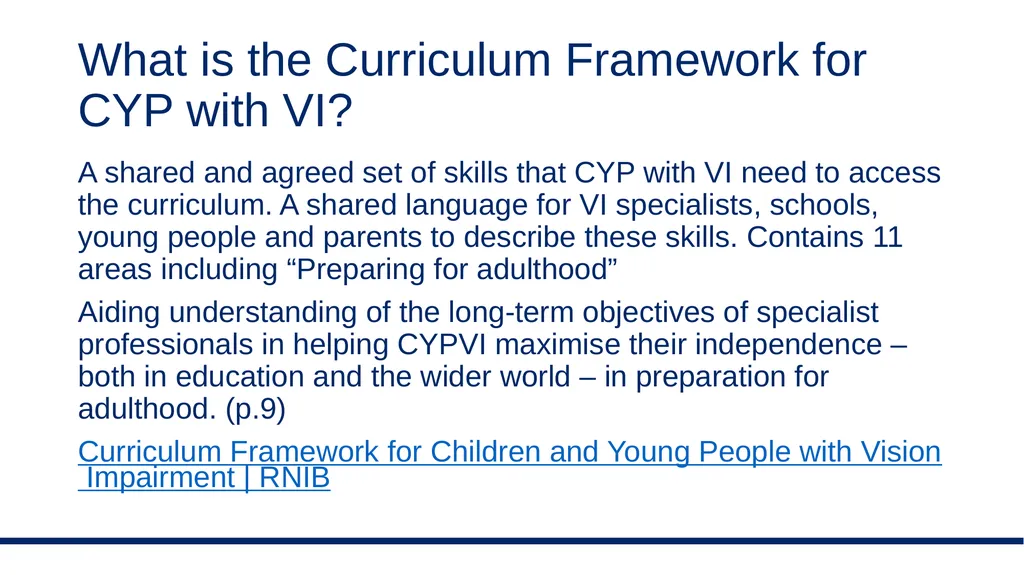 What is the Curriculum Framework for CYP with VI?

A shared and agreed set of skills that CYP with VI need to access the curriculum. A shared language for VI specialists, schools, young people and parents to describe these skills. Contains 11 areas including “Preparing for adulthood”

Aiding understanding of the long-term objectives of specialist professionals in helping CYPVI maximise their independence – both in education and the wider world – in preparation for adulthood. (p.9)

Curriculum Framework for Children and Young People with Vision Impairment | RNIB